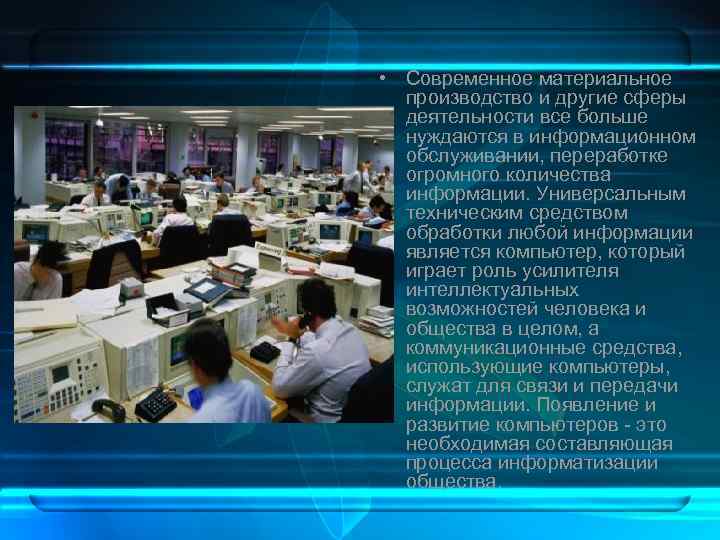 • Современное материальное производство и другие сферы деятельности все больше нуждаются в информационном обслуживании, переработке огромного количества информации. Универсальным техническим средством обработки любой информации является компьютер, который играет роль усилителя интеллектуальных возможностей человека и общества в целом, а коммуникационные средства, использующие компьютеры, служат для связи и передачи информации. Появление и развитие компьютеров - это необходимая составляющая процесса информатизации общества.